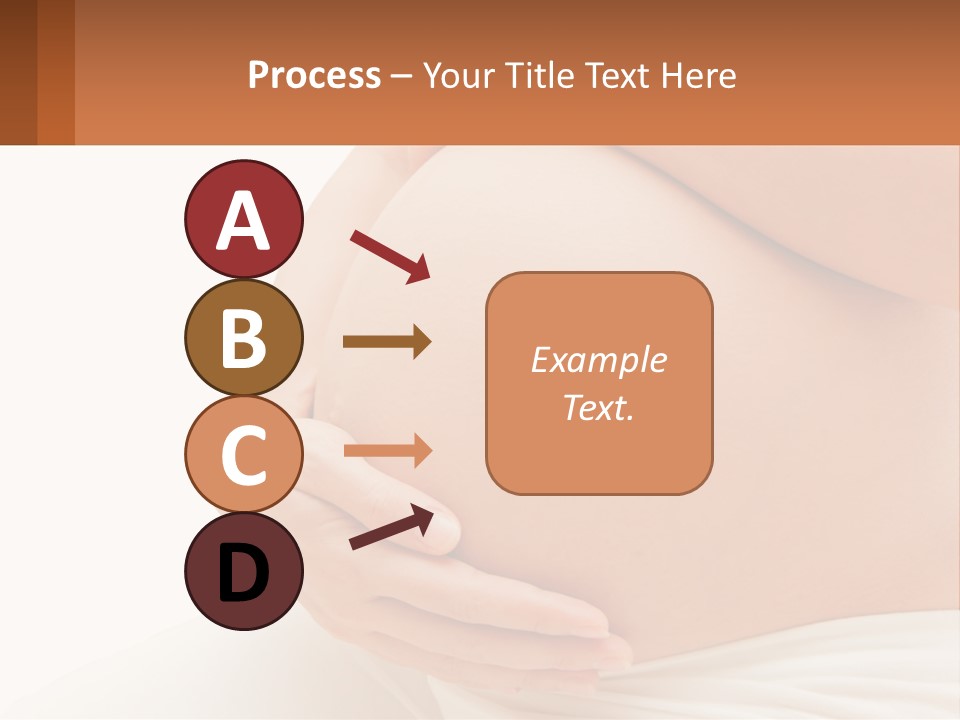 Process – Your Title Text Here

A

B

C

D

Example Text.